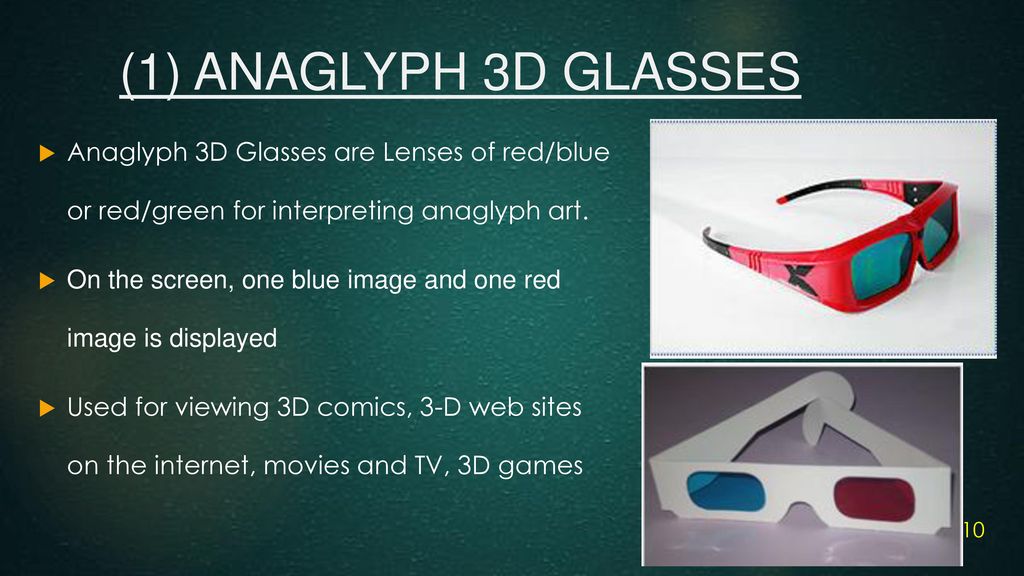 (1) ANAGLYPH 3D GLASSES

Anaglyph 3D Glasses are Lenses of red/blue or red/green for interpreting anaglyph art.

On the screen, one blue image and one red image is displayed

Used for viewing 3D comics, 3-D web sites on the internet, movies and TV, 3D games

10